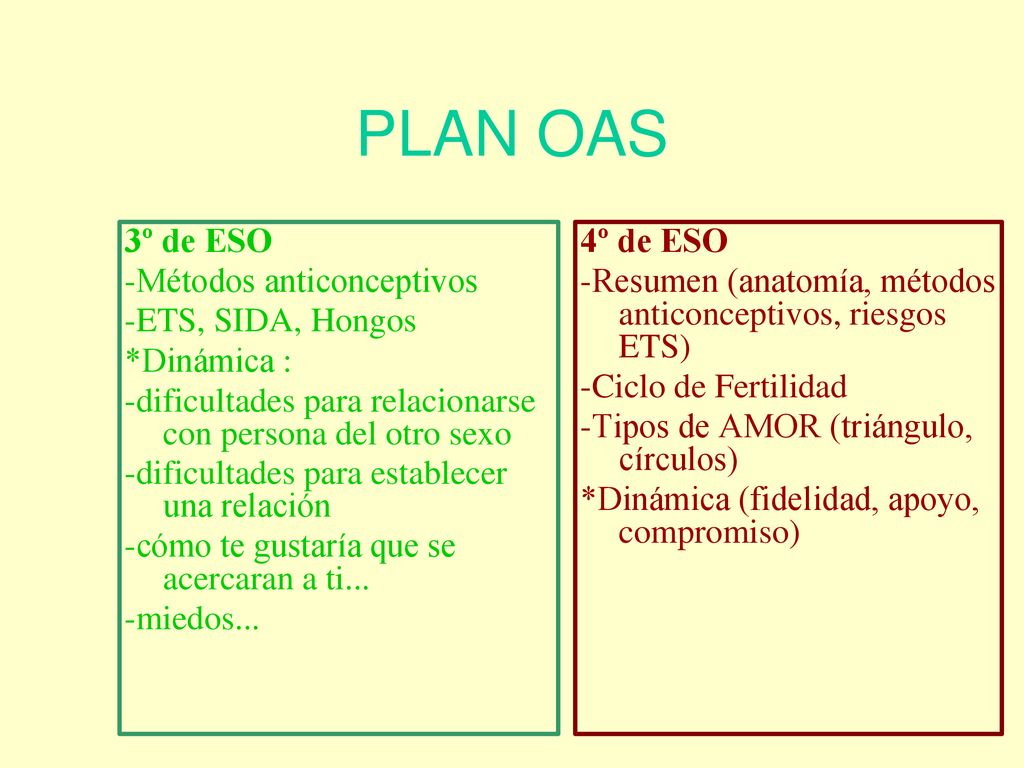 PLAN OAS

3º de ESO
-Métodos anticonceptivos
-ETS, SIDA, Hongos
*Dinámica :
-dificultades para relacionarse con persona del otro sexo
-dificultades para establecer una relación
-cómo te gustaría que se acercaran a ti...
-miedos...

4º de ESO
-Resumen (anatomía, métodos anticonceptivos, riesgos ETS)
-Ciclo de Fertilidad
-Tipos de AMOR (triángulo, círculos)
*Dinámica (fidelidad, apoyo, compromiso)